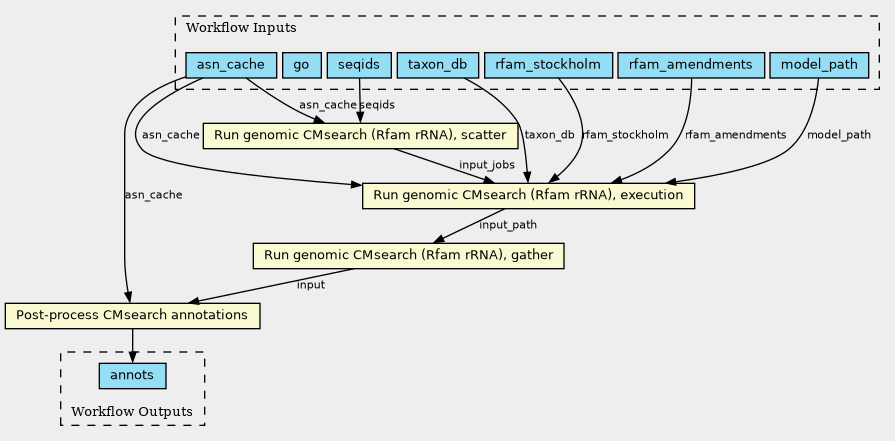 Workflow Inputs

asn_cache

go

seqids

taxon_db

rfam_stockholm

rfam_amendments

model_path

asn_cache

seqids

asn_cache

Run genomic CMsearch (Rfam rRNA), scatter

taxon_db

rfam_stockholm

rfam_amendments

model_path

input_jobs

asn_cache

Run genomic CMsearch (Rfam rRNA), execution

input_path

Run genomic CMsearch (Rfam rRNA), gather

input

Post-process CMsearch annotations

annots

Workflow Outputs